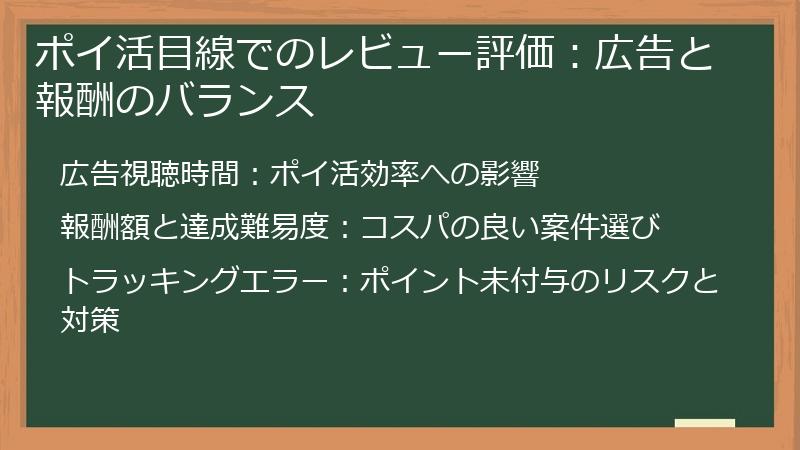 ポイ活目線でのレビュー評価：広告と報酬のバランス

広告視聴時間：ポイ活効率への影響

報酬額と達成難易度：コスパの良い案件選び

トラッキングエラー：ポイント未付与のリスクと対策